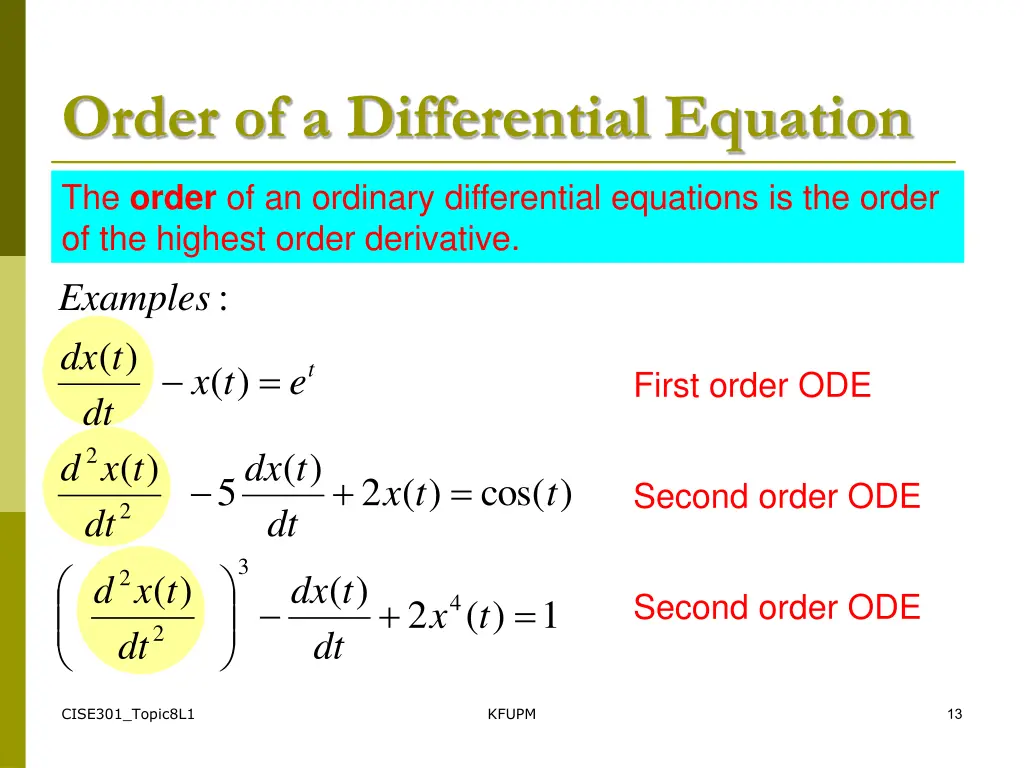 Order of a Differential Equation

The **order** of an ordinary differential equations is the order of the highest order derivative.

$Examples:$

$\frac{dx(t)}{dt} - x(t) = e^t$

First order ODE

$\frac{d^2x(t)}{dt^2} - 5\frac{dx(t)}{dt} + 2x(t) = \cos(t)$

Second order ODE

$\left(\frac{d^2x(t)}{dt^2}\right)^3 - \frac{dx(t)}{dt} + 2x^4(t) = 1$

Second order ODE

CISE301_Topic8L1

KFUPM

13